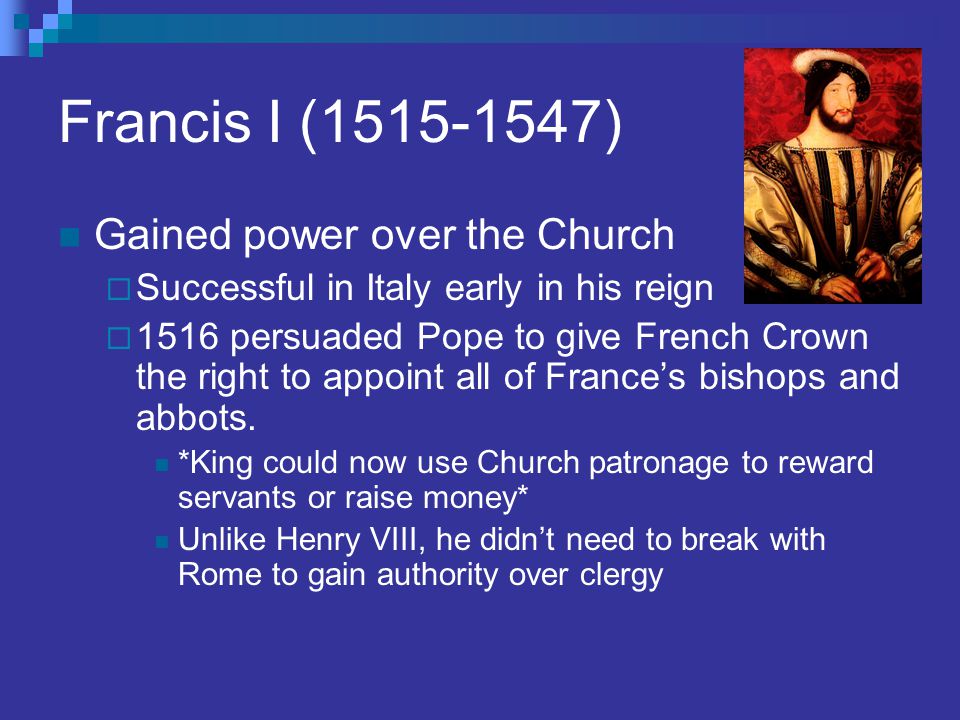 Francis I (1515-1547)

Gained power over the Church

Successful in Italy early in his reign

1516 persuaded Pope to give French Crown the right to appoint all of France's bishops and abbots.

*King could now use Church patronage to reward servants or raise money*

Unlike Henry VIII, he didn't need to break with Rome to gain authority over clergy